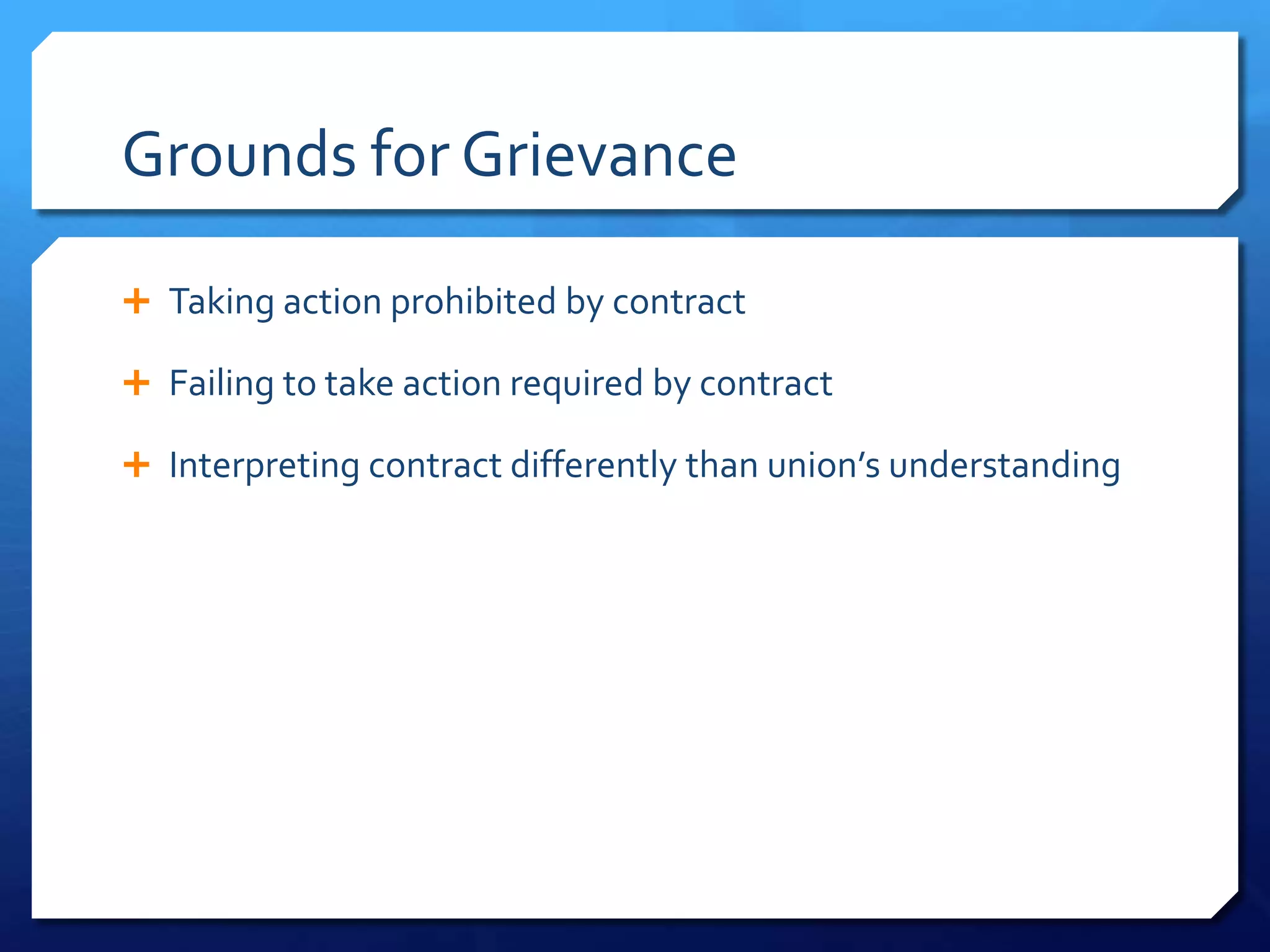 Grounds for Grievance

+ Taking action prohibited by contract

+ Failing to take action required by contract

+ Interpreting contract differently than union’s understanding